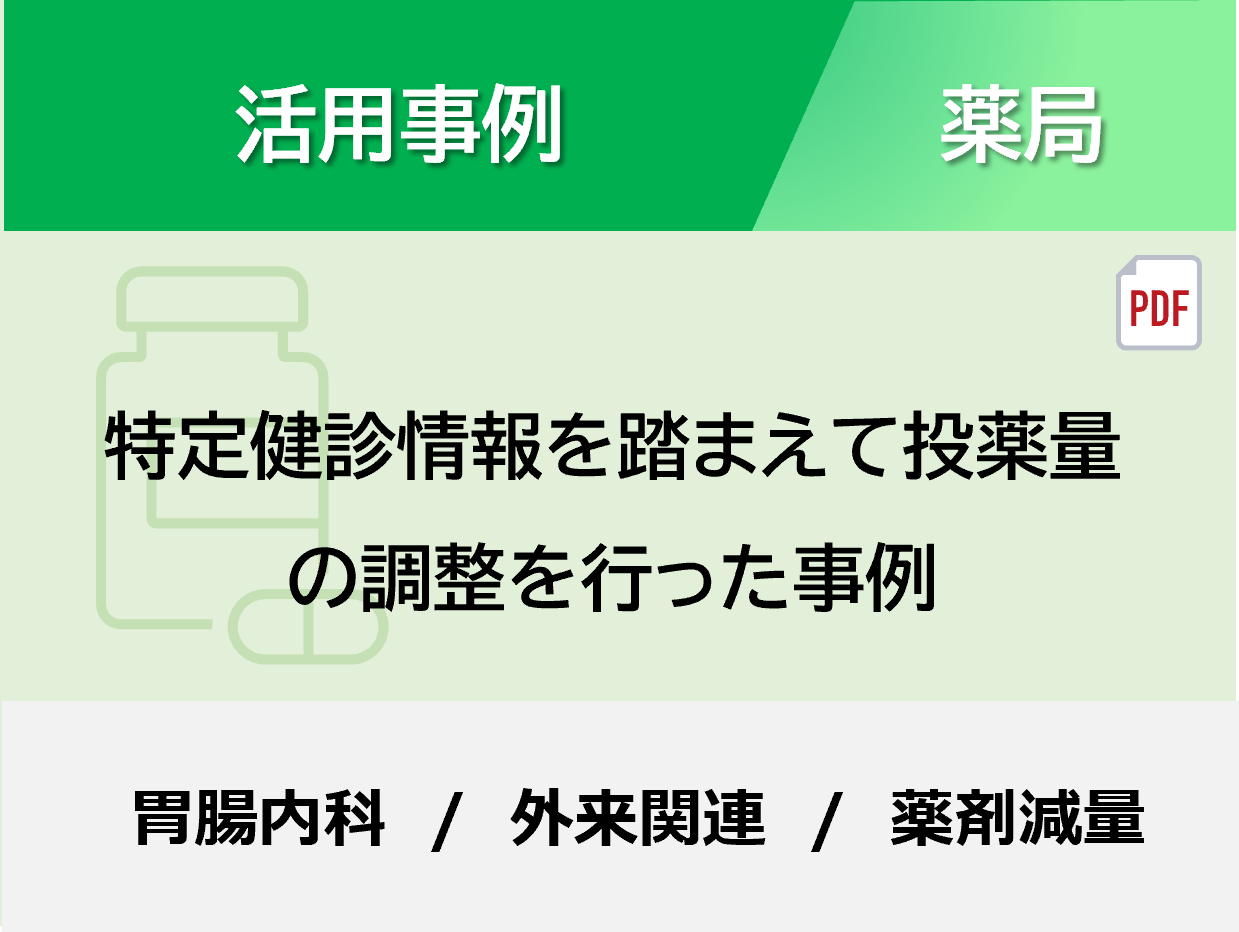 活用事例

薬局

PDF

特定健診情報を踏まえて投薬量の調整を行った事例

胃腸内科 / 外来関連 / 薬剤減量